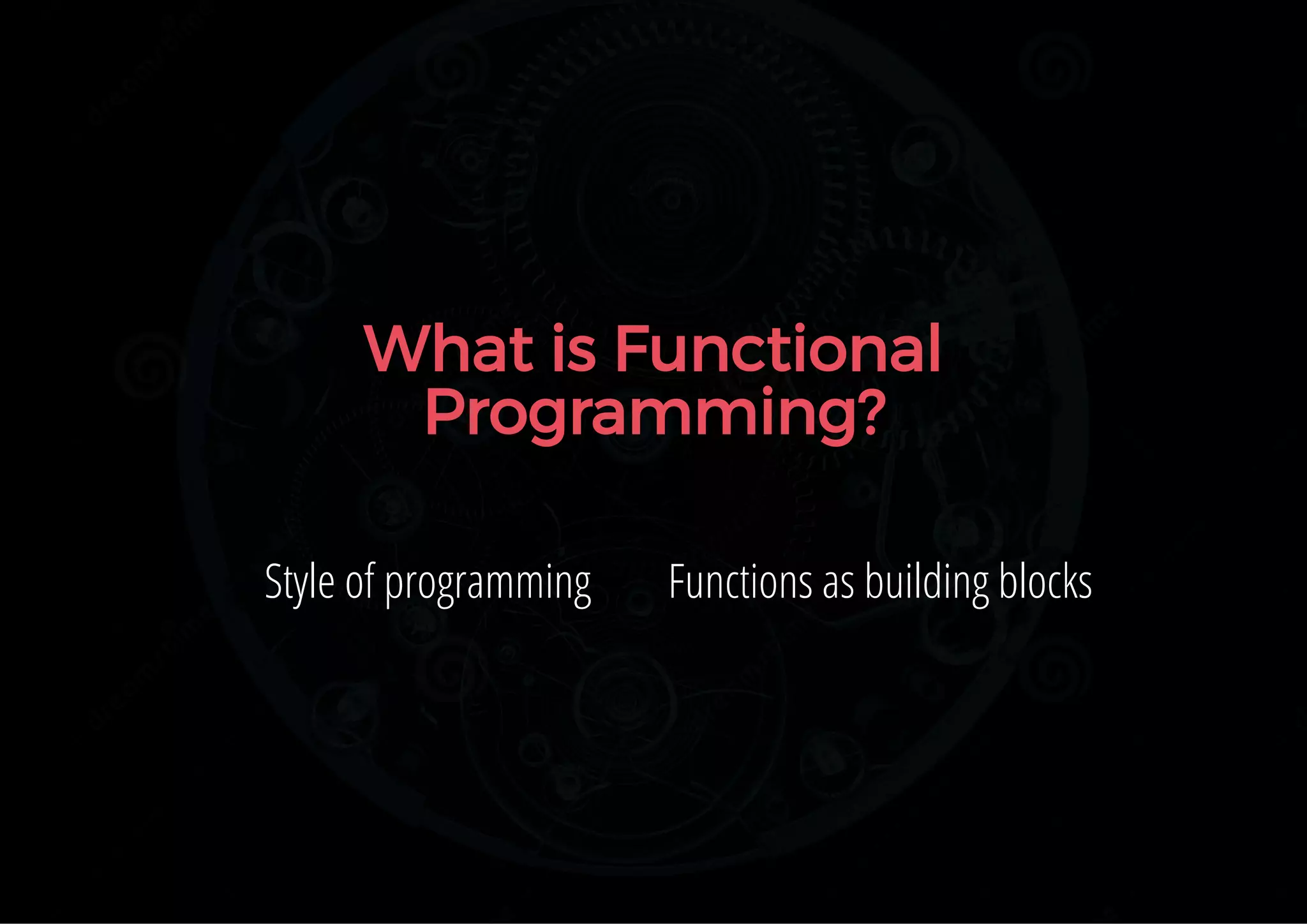 What is Functional Programming?

Style of programming

Functions as building blocks